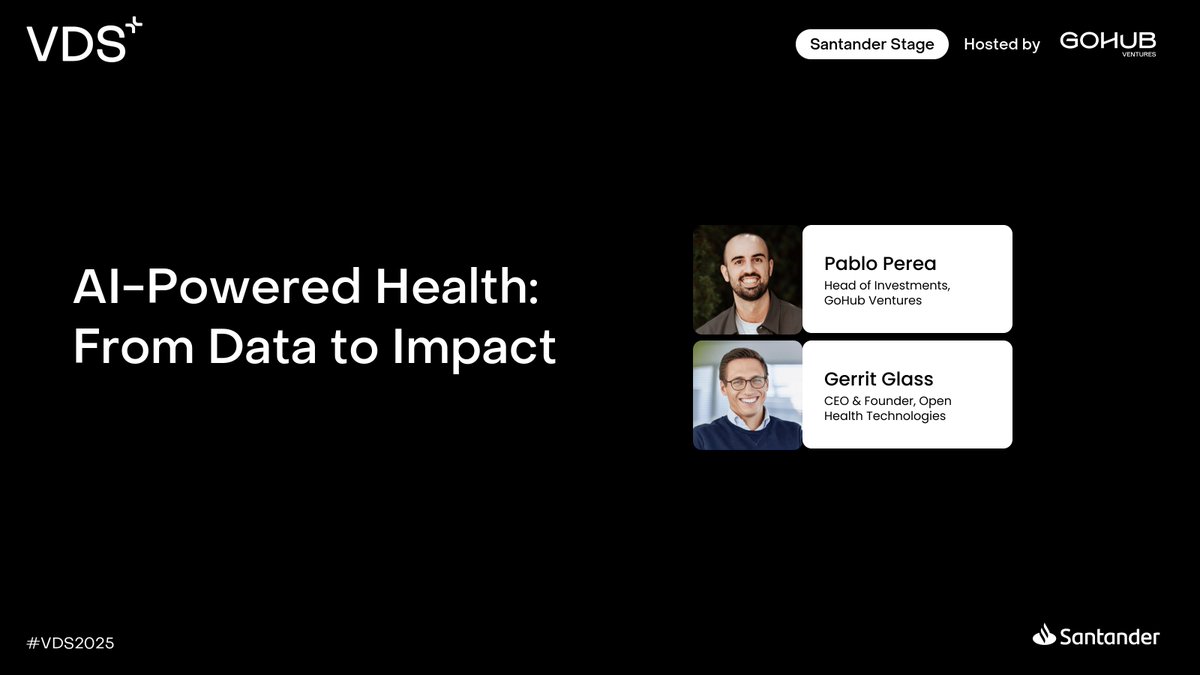 VDS

Santander Stage Hosted by GOHUB VENTURES

AI-Powered Health: From Data to Impact

Pablo Perea
Head of Investments, GoHub Ventures

Gerrit Glass
CEO & Founder, Open Health Technologies

#VDS2025

Santander